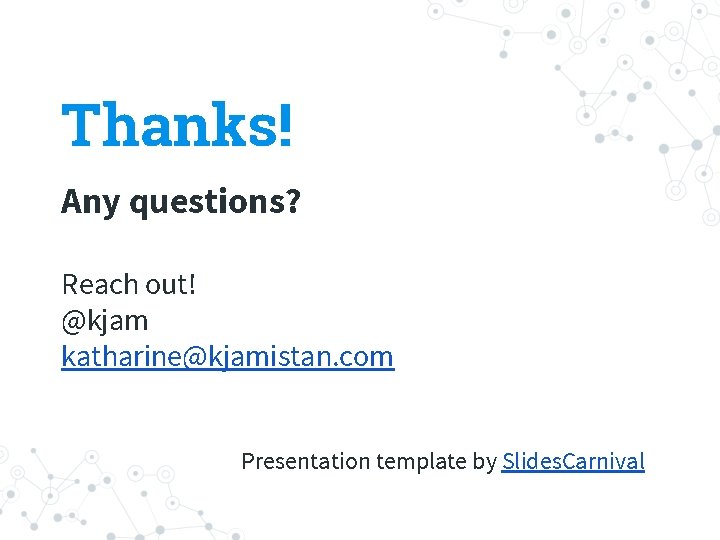 Thanks!

Any questions?

Reach out!
@kjam
katharine@kjamistan.com

Presentation template by SlidesCarnival